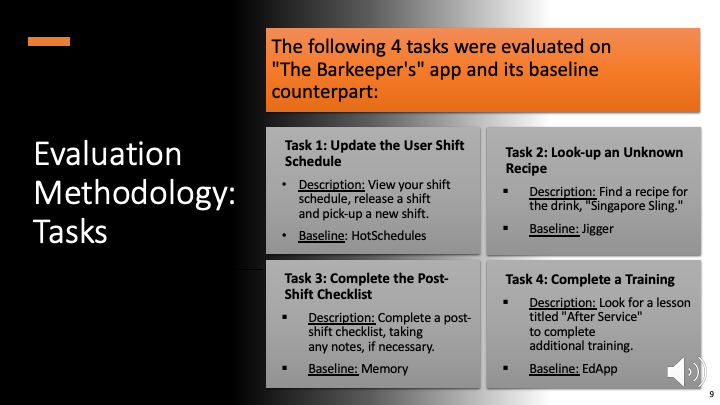 Evaluation Methodology: Tasks

The following 4 tasks were evaluated on "The Barkeeper's" app and its baseline counterpart:

Task 1: Update the User Shift Schedule

• Description: View your shift schedule, release a shift and pick-up a new shift.

• Baseline: HotSchedules

Task 2: Look-up an Unknown Recipe

▪ Description: Find a recipe for the drink, "Singapore Sling."

▪ Baseline: Jigger

Task 3: Complete the Post-Shift Checklist

▪ Description: Complete a post-shift checklist, taking any notes, if necessary.

▪ Baseline: Memory

Task 4: Complete a Training

▪ Description: Look for a lesson titled "After Service" to complete additional training.

▪ Baseline: EdApp

9